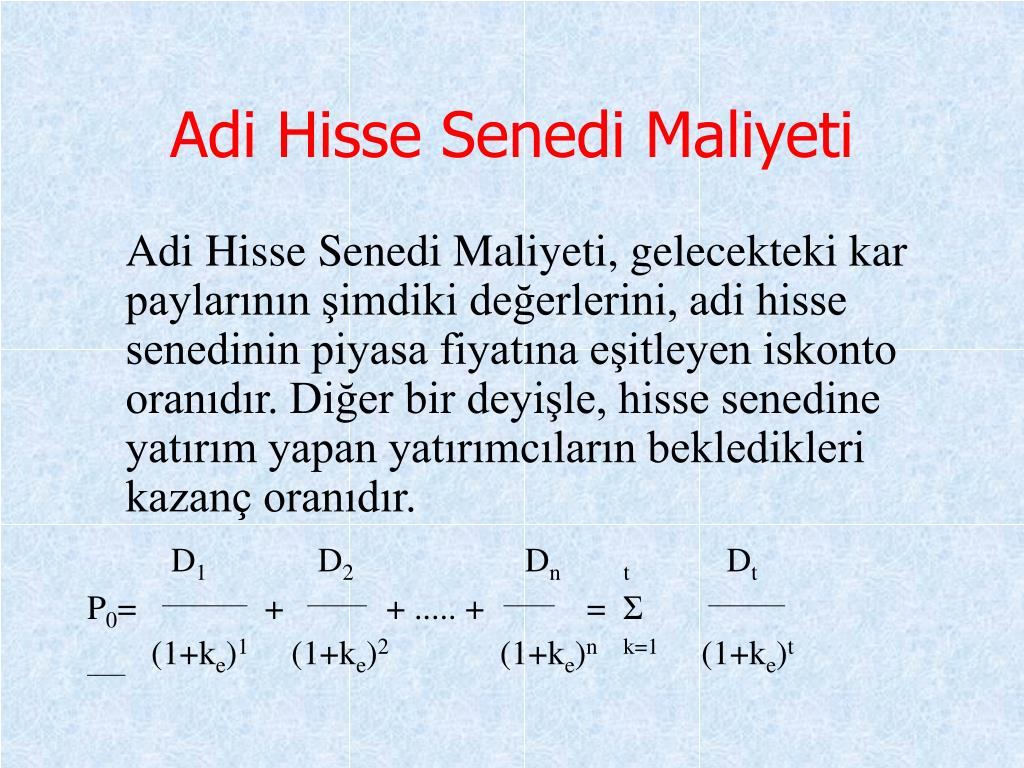 Adi Hisse Senedi Maliyeti

Adi Hisse Senedi Maliyeti, gelecekteki kar paylarının şimdiki değerlerini, adi hisse senedinin piyasa fiyatına eşitleyen iskonto oranıdır. Diğer bir deyişle, hisse senedine yatırım yapan yatırımcıların bekledikleri kazanç oranıdır.

$P_0 = \frac{D_1}{(1+k_e)^1} + \frac{D_2}{(1+k_e)^2} + ..... + \frac{D_n}{(1+k_e)^n} = \sum_{k=1}^{t} \frac{D_t}{(1+k_e)^t}$